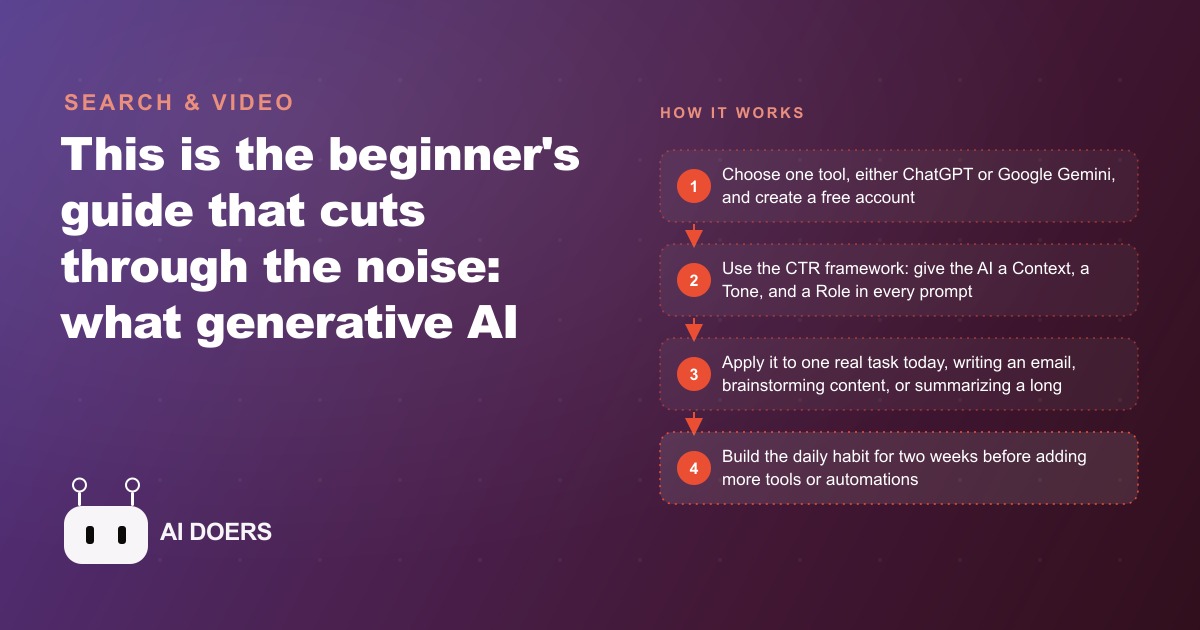 SEARCH & VIDEO

This is the beginner's guide that cuts through the noise: what generative AI

AI DOERS

HOW IT WORKS

1 Choose one tool, either ChatGPT or Google Gemini, and create a free account

2 Use the CTR framework: give the AI a Context, a Tone, and a Role in every prompt

3 Apply it to one real task today, writing an email, brainstorming content, or summarizing a long

4 Build the daily habit for two weeks before adding more tools or automations